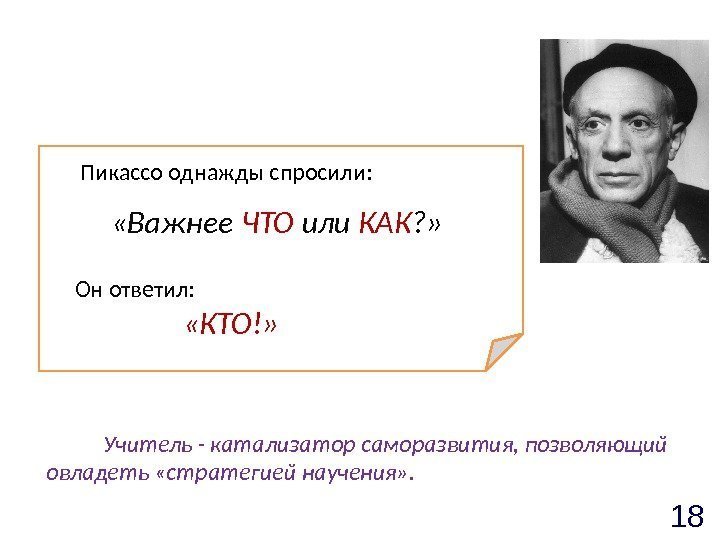 Пикассо однажды спросили:

«Важнее ЧТО или КАК?»

Он ответил:

«КТО!»

Учитель - катализатор саморазвития, позволяющий овладеть «стратегией научения».

18